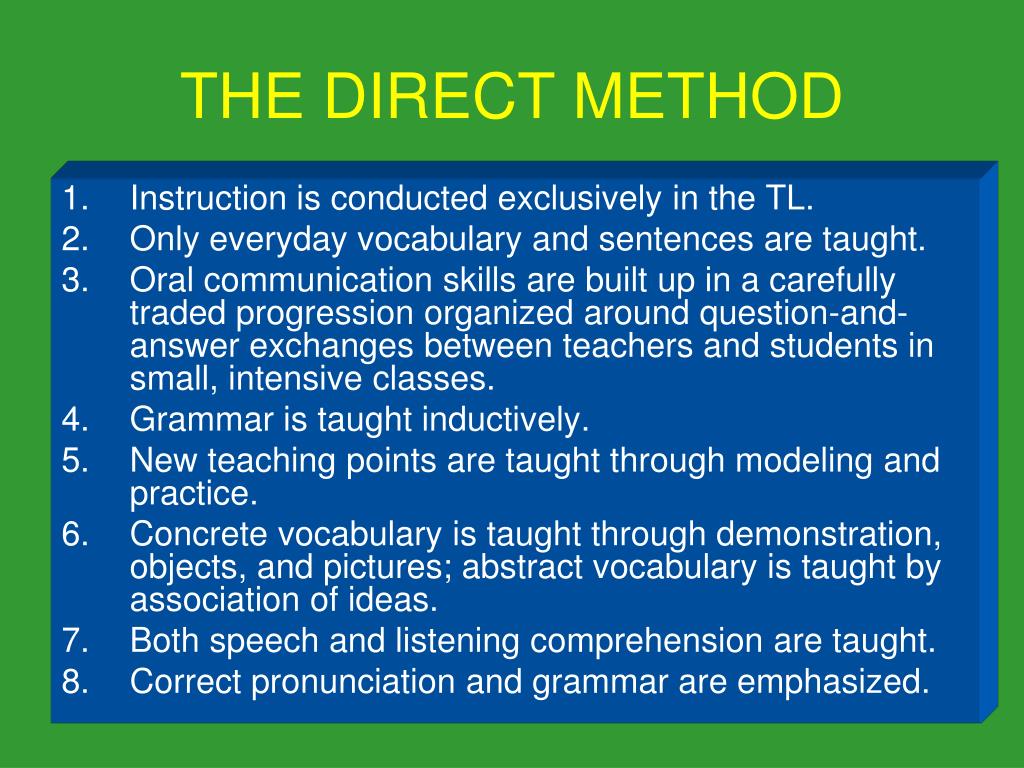 THE DIRECT METHOD

1. Instruction is conducted exclusively in the TL.
2. Only everyday vocabulary and sentences are taught.
3. Oral communication skills are built up in a carefully traded progression organized around question-and-answer exchanges between teachers and students in small, intensive classes.
4. Grammar is taught inductively.
5. New teaching points are taught through modeling and practice.
6. Concrete vocabulary is taught through demonstration, objects, and pictures; abstract vocabulary is taught by association of ideas.
7. Both speech and listening comprehension are taught.
8. Correct pronunciation and grammar are emphasized.